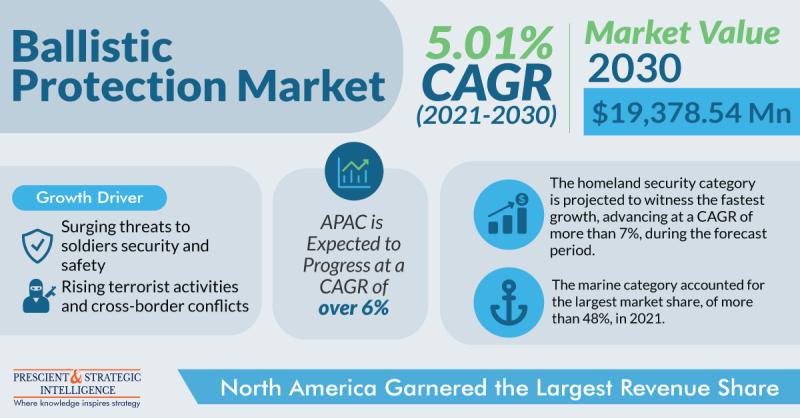 Ballistic Protection Market

5.01% CAGR (2021-2030)

Market Value 2030

$19,378.54 Mn

Growth Driver

Surging threats to soldiers security and safety

Rising terrorist activities and cross-border conflicts

APAC is Expected to Progress at a CAGR of over 6%

The homeland security category is projected to witness the fastest growth, advancing at a CAGR of more than 7%, during the forecast period.

The marine category accounted for the largest market share, of more than 48%, in 2021.

PRESCIENT & STRATEGIC INTELLIGENCE
Where knowledge inspires strategy

North America Garnered the Largest Revenue Share